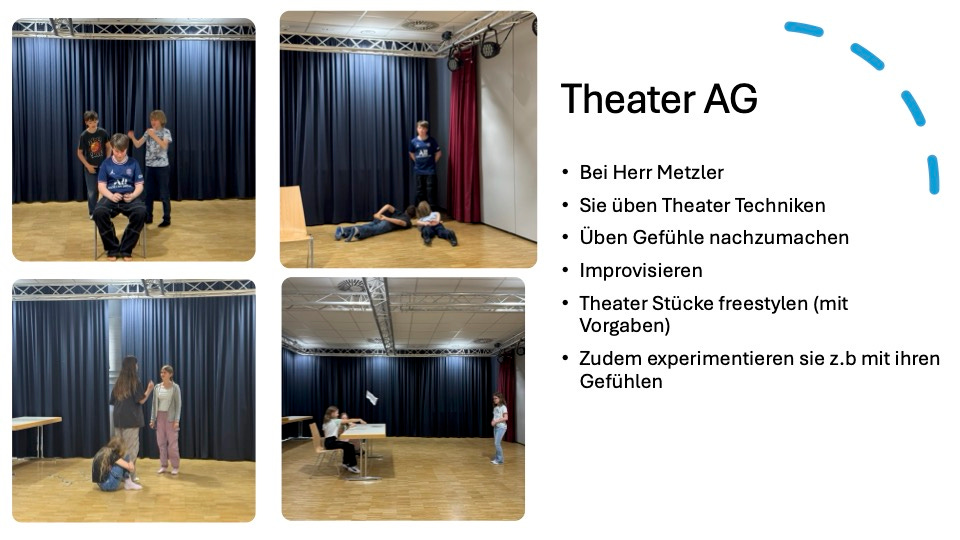 Theater AG

• Bei Herr Metzler
• Sie üben Theater Techniken
• Üben Gefühle nachzumachen
• Improvisieren
• Theater Stücke freestylen (mit Vorgaben)
• Zudem experimentieren sie z.b mit ihren Gefühlen